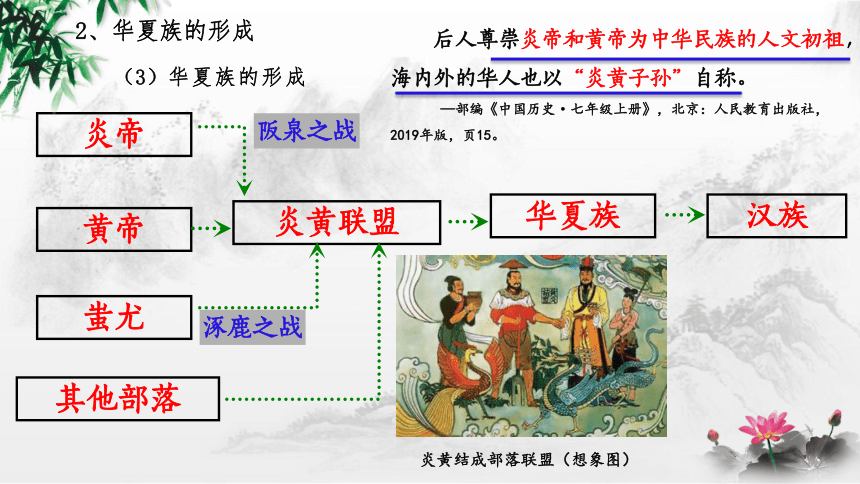 2、华夏族的形成

（3）华夏族的形成

后人尊崇炎帝和黄帝为中华民族的人文初祖，海内外的华人也以“炎黄子孙”自称。

——部编《中国历史·七年级上册》，北京：人民教育出版社，2019年版，页15。

炎帝

阪泉之战

黄帝

炎黄联盟

华夏族

汉族

蚩尤

涿鹿之战

其他部落

炎黄结成部落联盟（想象图）